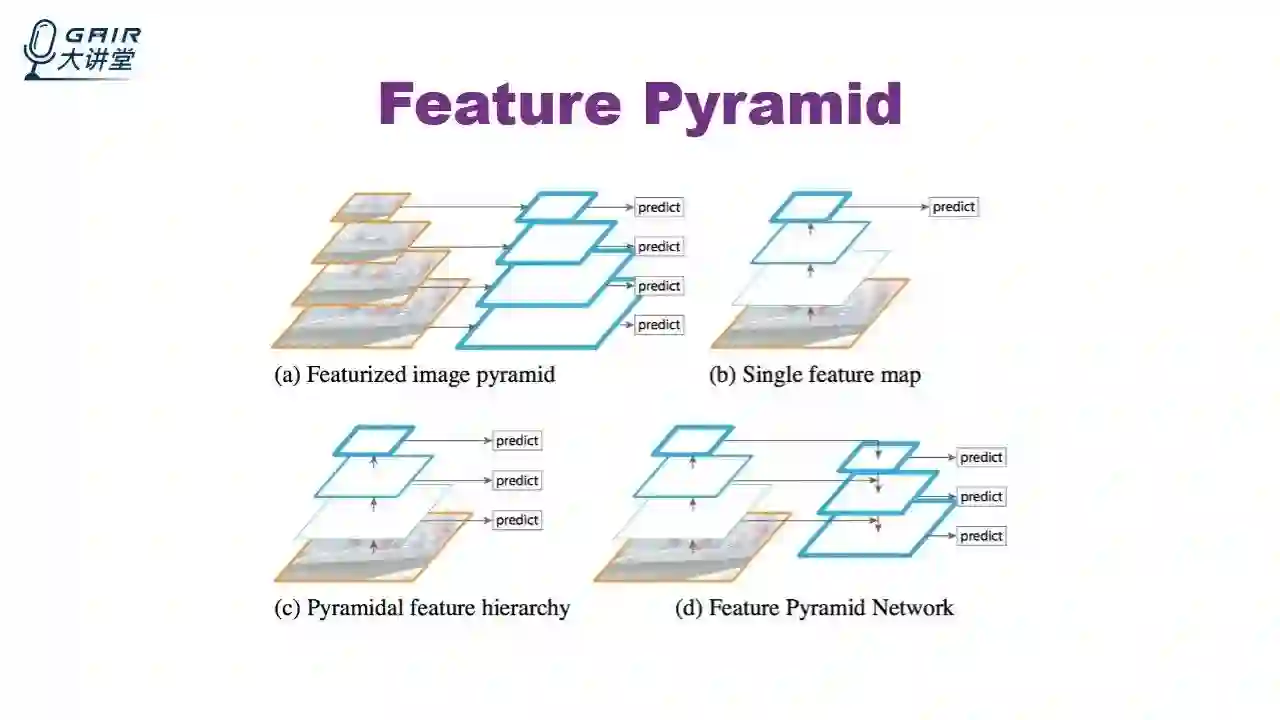 GAIR 大讲堂

Feature Pyramid

predict
predict
predict
predict

(a) Featurized image pyramid

predict

(b) Single feature map

predict
predict
predict

(c) Pyramidal feature hierarchy

predict
predict
predict

(d) Feature Pyramid Network